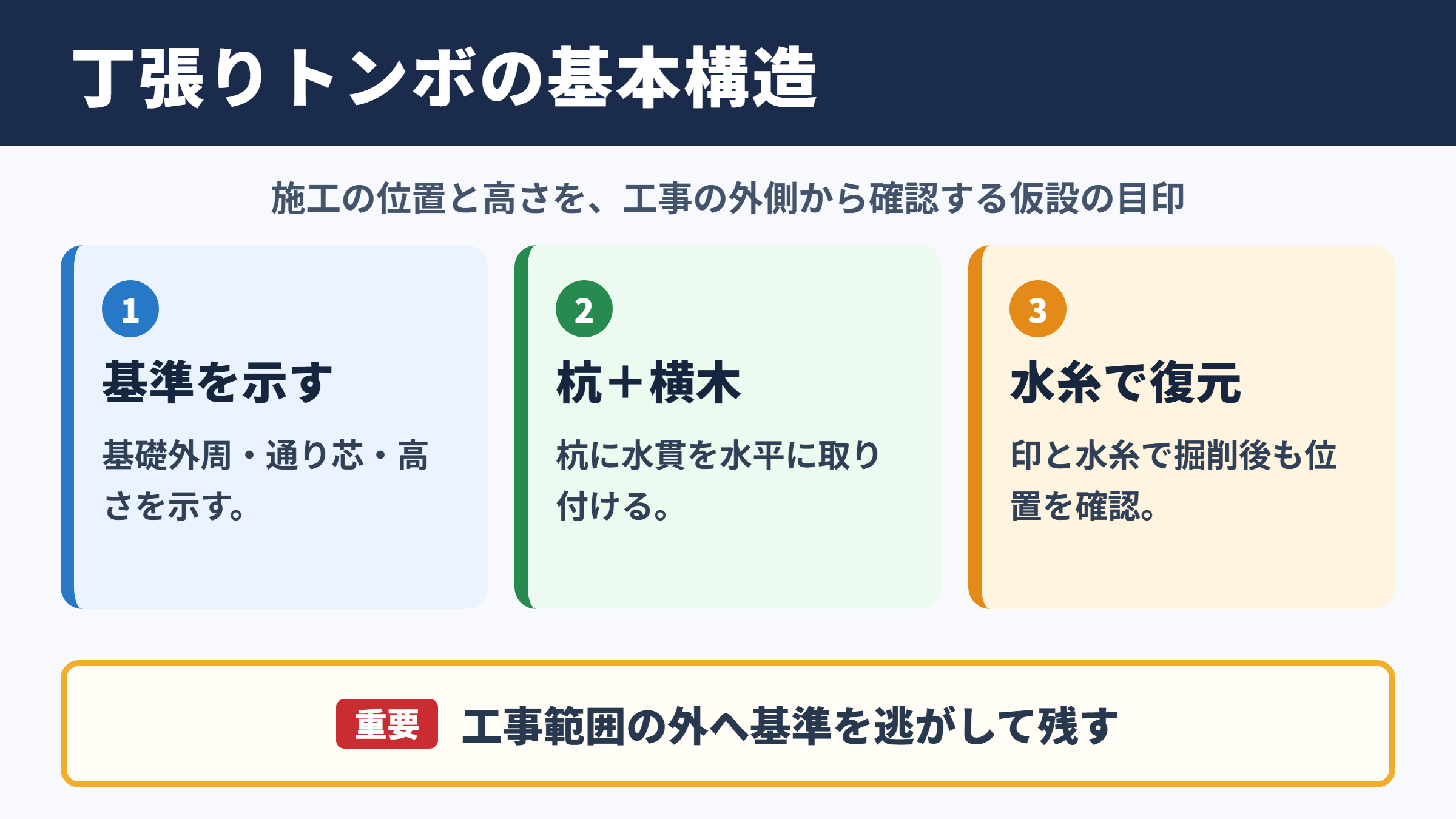 丁張りトンボの基本構造

施工の位置と高さを、工事の外側から確認する仮設の目印

1
基準を示す
基礎外周・通り芯・高さを示す。

2
杭＋横木
杭に水貫を水平に取り付ける。

3
水糸で復元
印と水糸で掘削後も位置を確認。

重要 工事範囲の外へ基準を逃がして残す